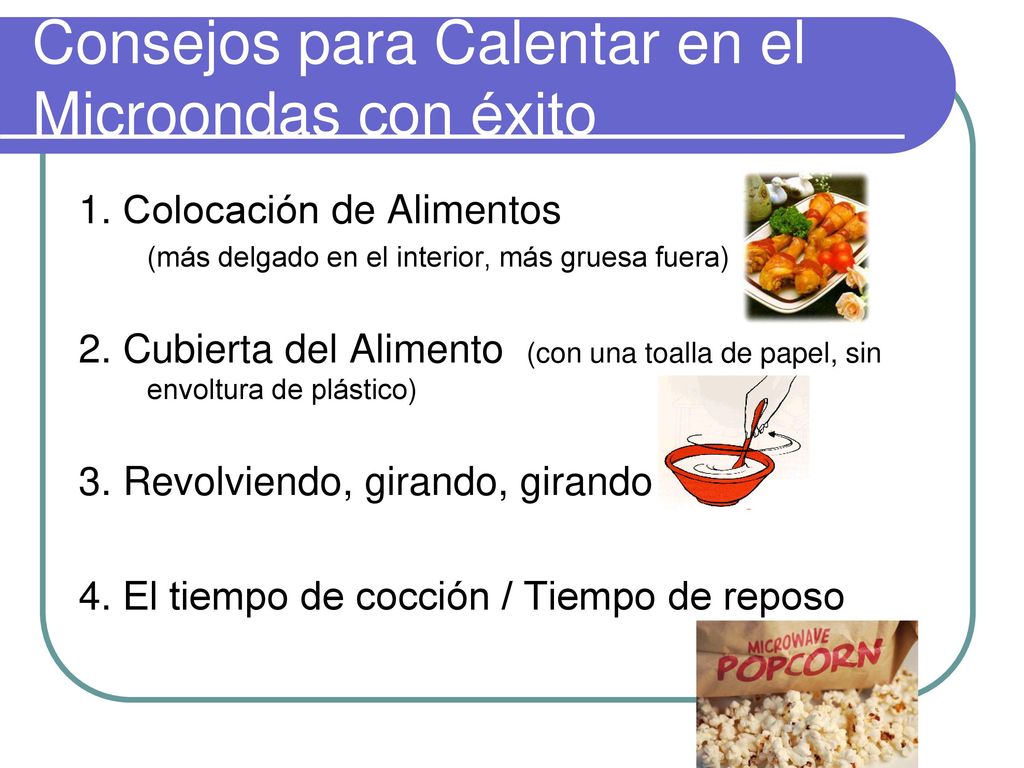 Consejos para Calentar en el Microondas con éxito

1. Colocación de Alimentos
(más delgado en el interior, más gruesa fuera)

2. Cubierta del Alimento (con una toalla de papel, sin envoltura de plástico)

3. Revolviendo, girando, girando

4. El tiempo de cocción / Tiempo de reposo

MICROWAVE POPCORN